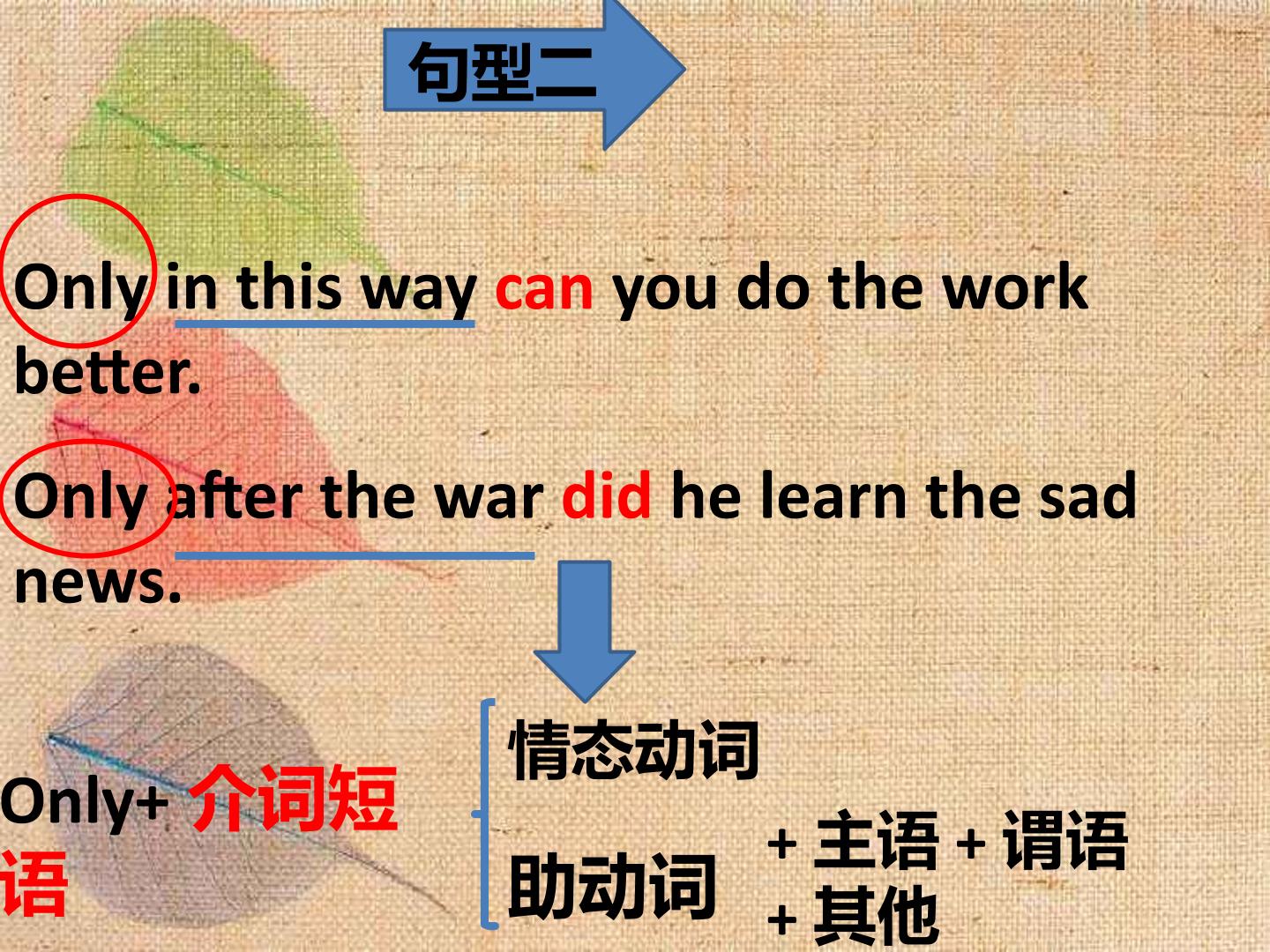 句型二

Only in this way can you do the work better.

Only after the war did he learn the sad news.

Only+ 介词短语

情态动词

助动词

+ 主语 + 谓语 + 其他